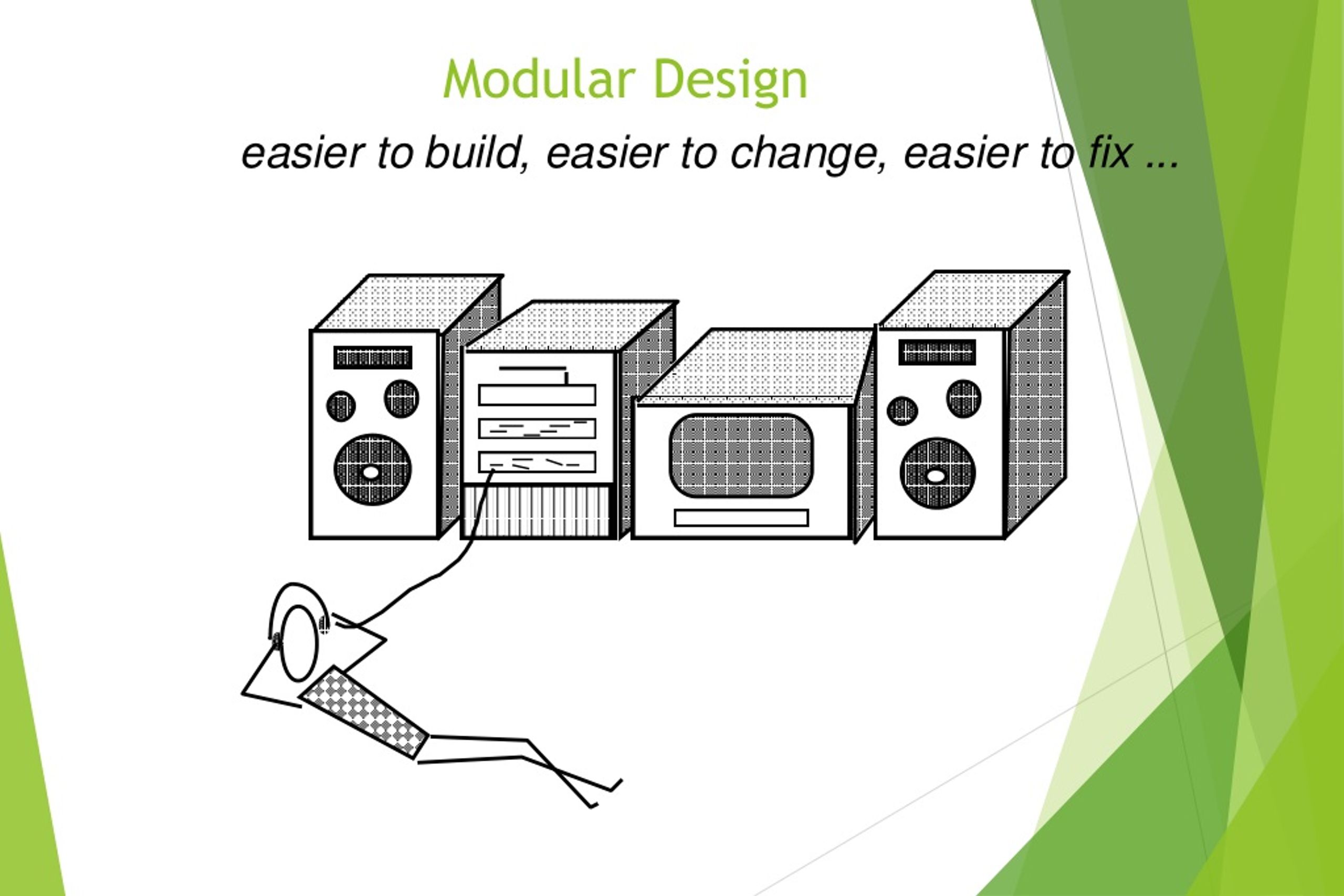 Modular Design

easier to build, easier to change, easier to fix ...